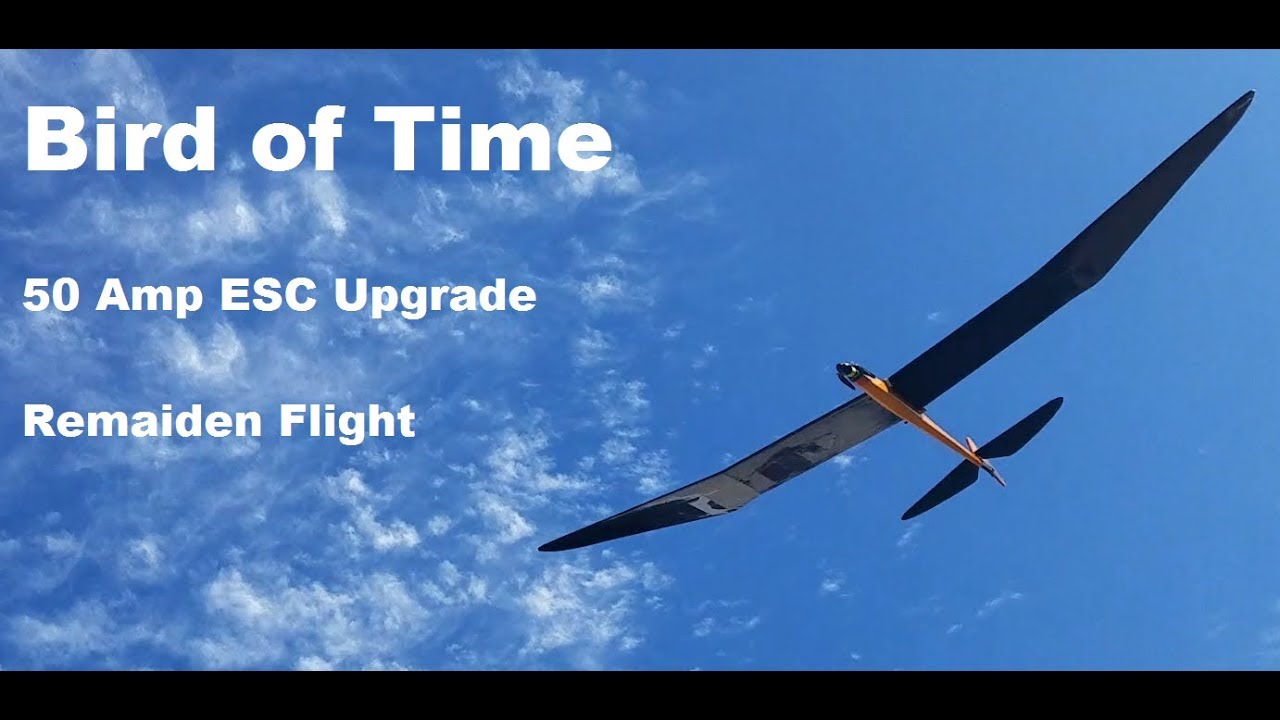 Bird of Time

50 Amp ESC Upgrade

Remaiden Flight